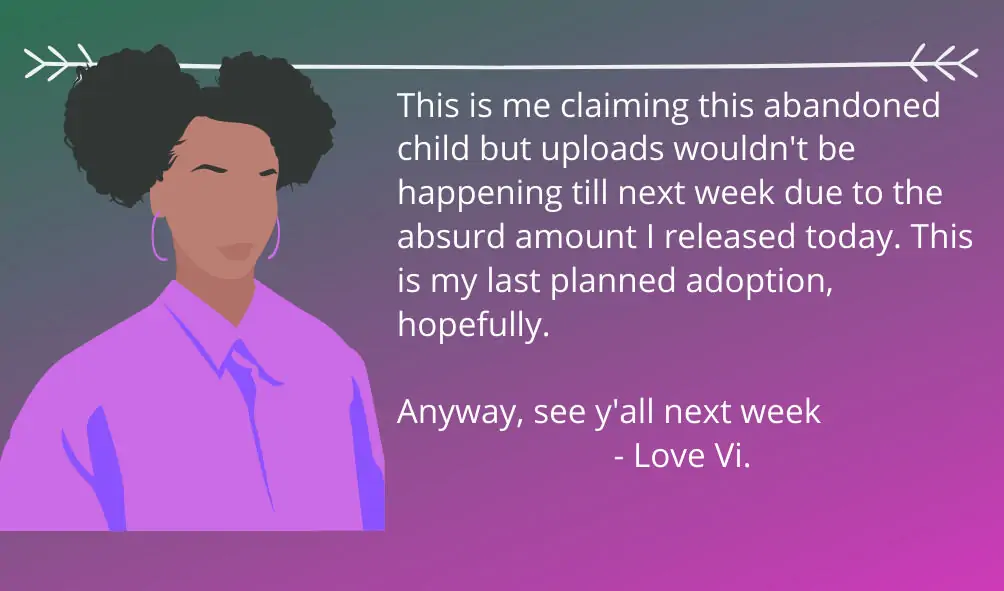 This is me claiming this abandoned child but uploads wouldn't be happening till next week due to the absurd amount I released today. This is my last planned adoption, hopefully.

Anyway, see y'all next week
- Love Vi.